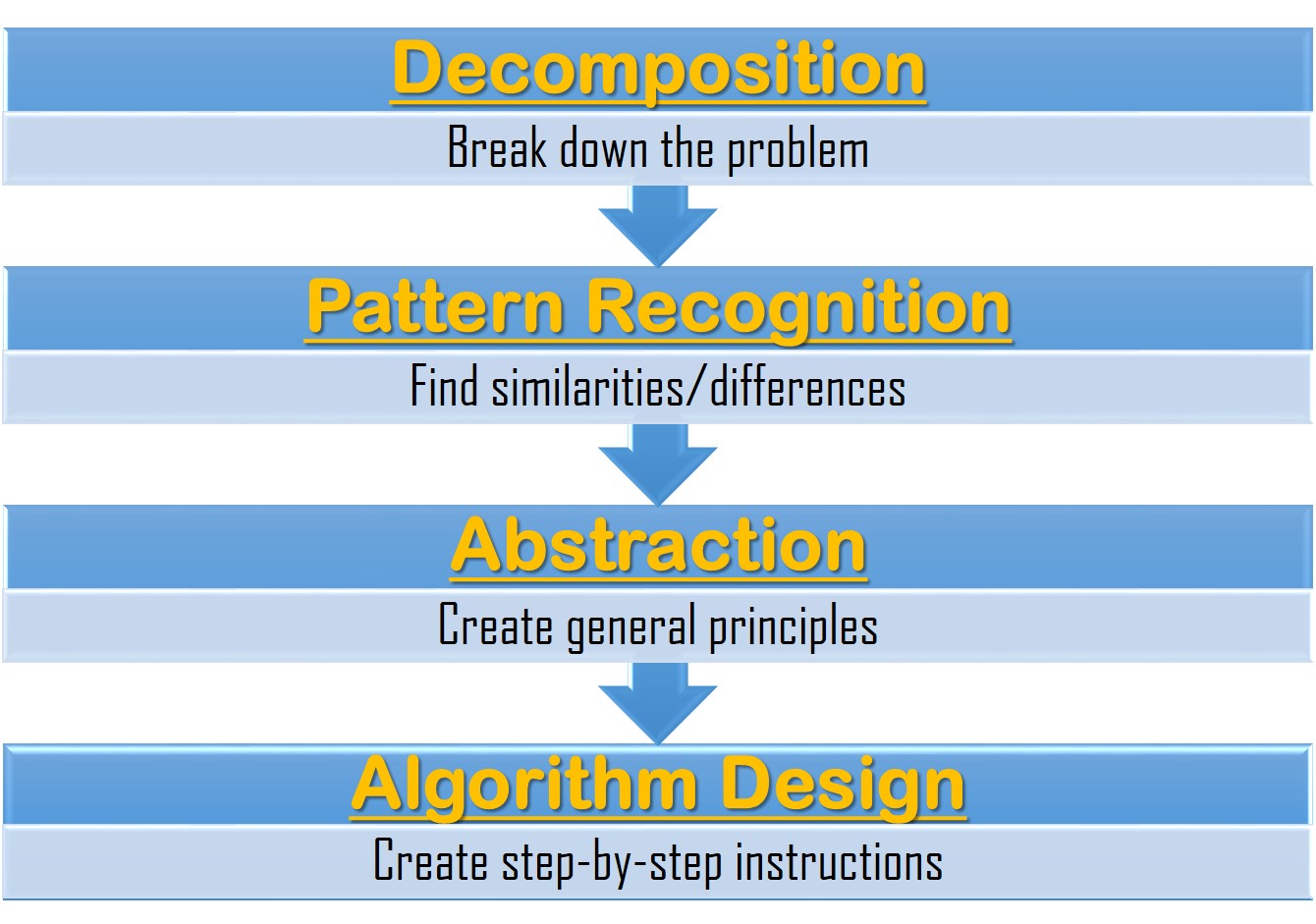 Decomposition

Break down the problem

Pattern Recognition

Find similarities/differences

Abstraction

Create general principles

Algorithm Design

Create step-by-step instructions